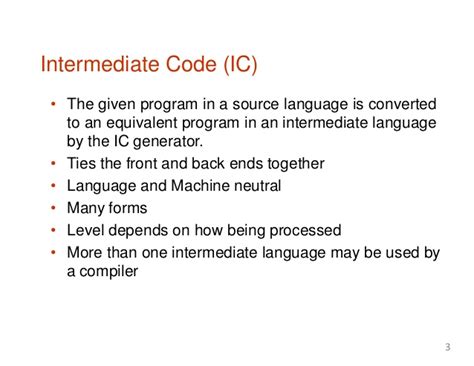 Intermediate Code (IC)

• The given program in a source language is converted to an equivalent program in an intermediate language by the IC generator.
• Ties the front and back ends together
• Language and Machine neutral
• Many forms
• Level depends on how being processed
• More than one intermediate language may be used by a compiler

3